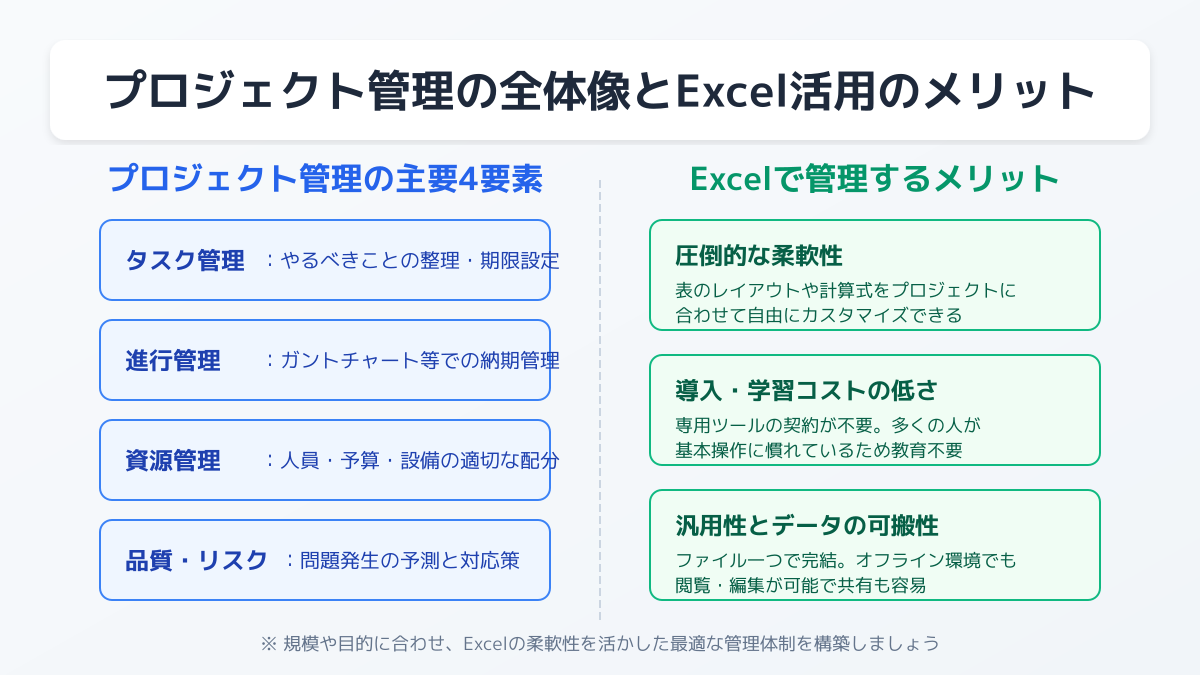 プロジェクト管理の全体像とExcel活用のメリット

プロジェクト管理の主要4要素

タスク管理 ：やるべきことの整理・期限設定

進行管理 ：ガントチャート等での納期管理

資源管理 ：人員・予算・設備の適切な配分

品質・リスク ：問題発生の予測と対応策

Excelで管理するメリット

圧倒的な柔軟性
表のレイアウトや計算式をプロジェクトに合わせて自由にカスタマイズできる

導入・学習コストの低さ
専用ツールの契約が不要。多くの人が基本操作に慣れているため教育不要

汎用性とデータの可搬性
ファイル一つで完結。オフライン環境でも閲覧・編集が可能で共有も容易

※ 規模や目的に合わせ、Excelの柔軟性を活かした最適な管理体制を構築しましょう